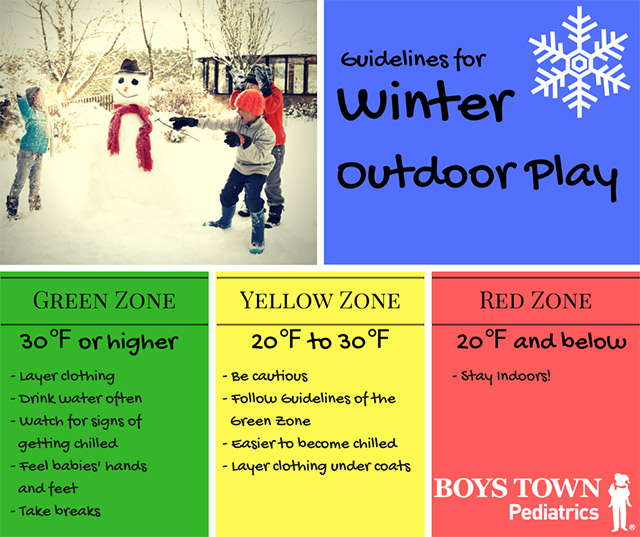 Guidelines for Winter Outdoor Play

GREEN ZONE

30°F or higher

- Layer clothing
- Drink water often
- Watch for signs of getting chilled
- Feel babies' hands and feet
- Take breaks

YELLOW ZONE

20°F to 30°F

- Be cautious
- Follow Guidelines of the Green Zone
- Easier to become chilled
- Layer clothing under coats

RED ZONE

20°F and below

- Stay Indoors!

BOYS TOWN Pediatrics